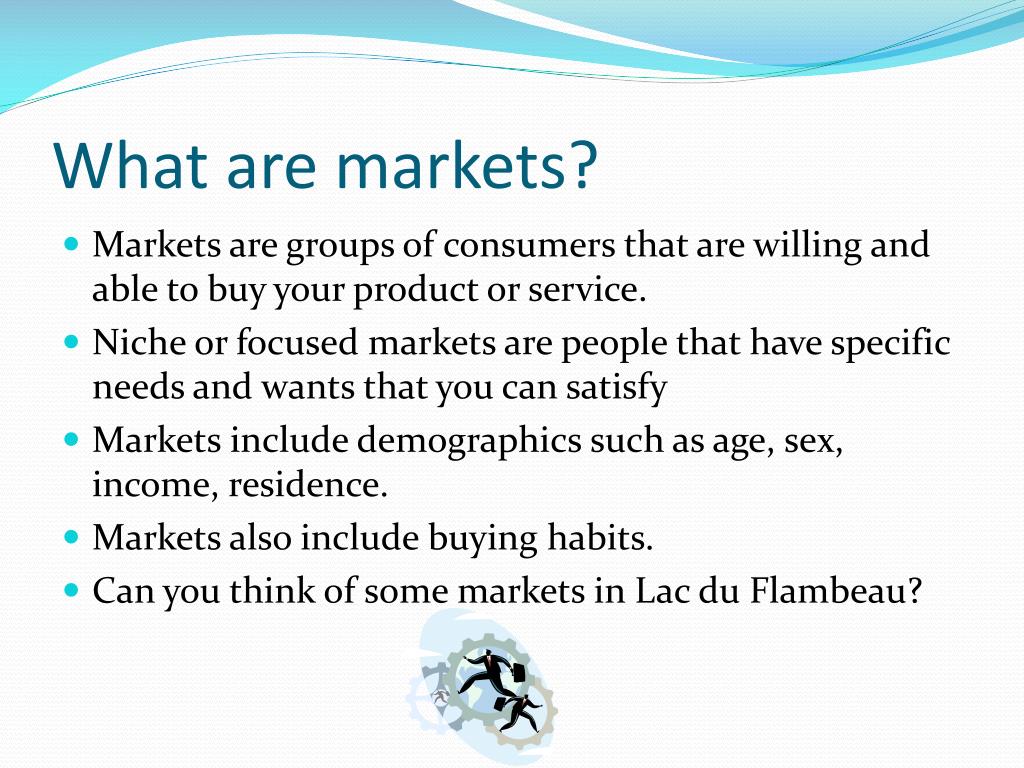 What are markets?

- Markets are groups of consumers that are willing and able to buy your product or service.
- Niche or focused markets are people that have specific needs and wants that you can satisfy
- Markets include demographics such as age, sex, income, residence.
- Markets also include buying habits.
- Can you think of some markets in Lac du Flambeau?